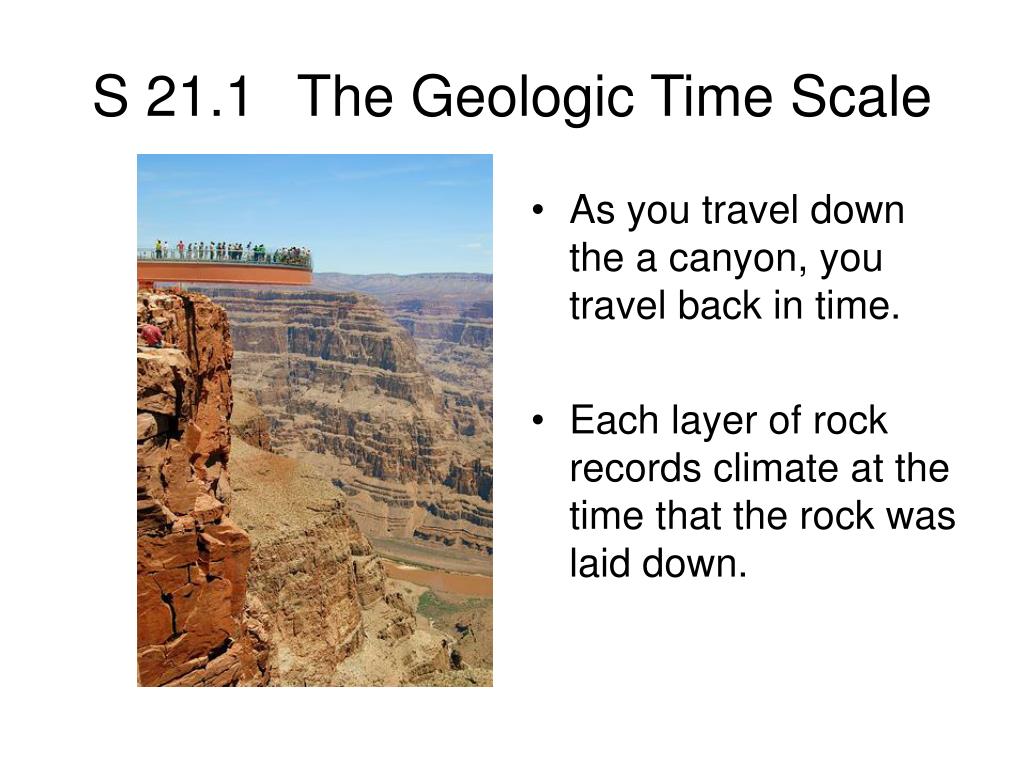 S 21.1 The Geologic Time Scale

• As you travel down the a canyon, you travel back in time.

• Each layer of rock records climate at the time that the rock was laid down.